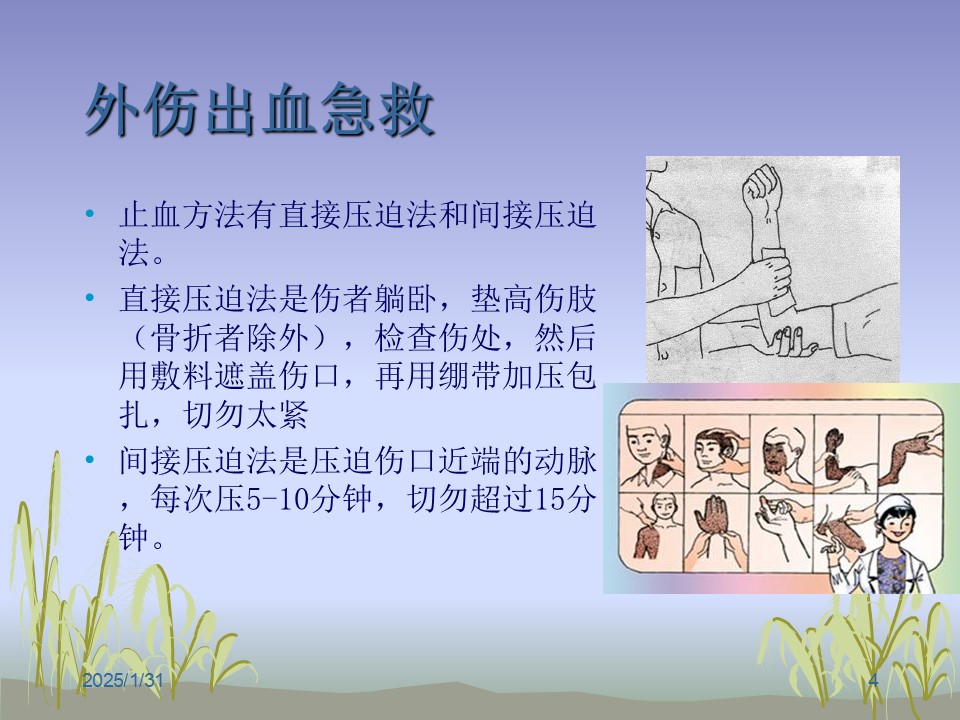 外伤出血急救

• 止血方法有直接压迫法和间接压迫法。

• 直接压迫法是伤者躺卧，垫高伤肢（骨折者除外），检查伤处，然后用敷料遮盖伤口，再用绷带加压包扎，切勿太紧

• 间接压迫法是压迫伤口近端的动脉，每次压5-10分钟，切勿超过15分钟。

2025/1/31

4